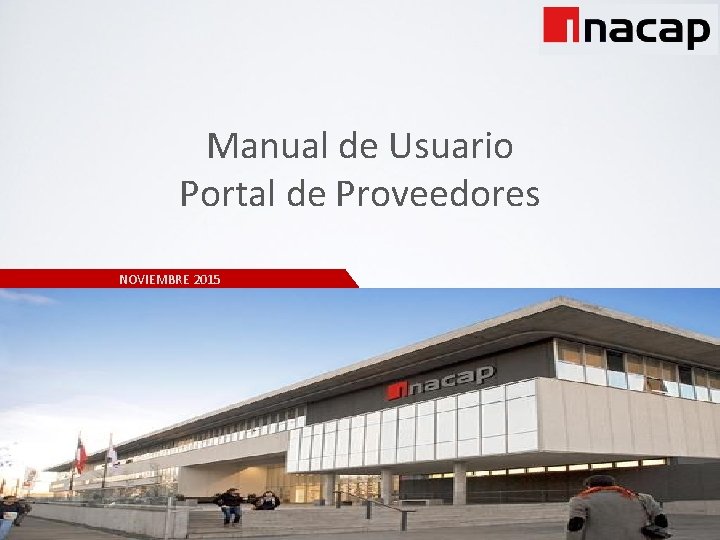 inacap

Manual de Usuario
Portal de Proveedores

NOVIEMBRE 2015

inacap